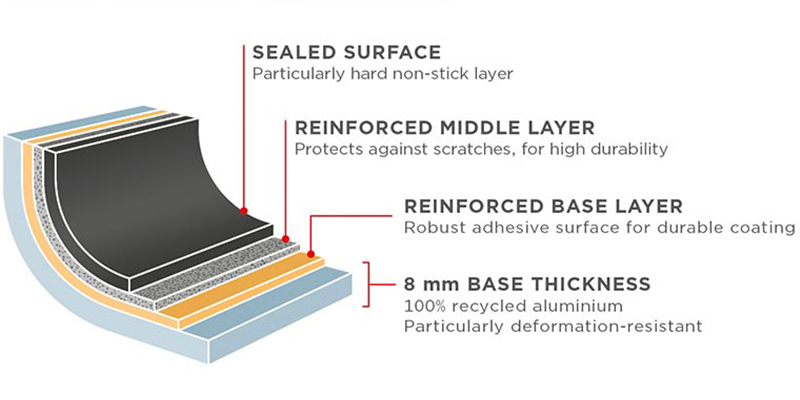 SEALED SURFACE
Particularly hard non-stick layer

REINFORCED MIDDLE LAYER
Protects against scratches, for high durability

REINFORCED BASE LAYER
Robust adhesive surface for durable coating

8 mm BASE THICKNESS
100% recycled aluminium
Particularly deformation-resistant